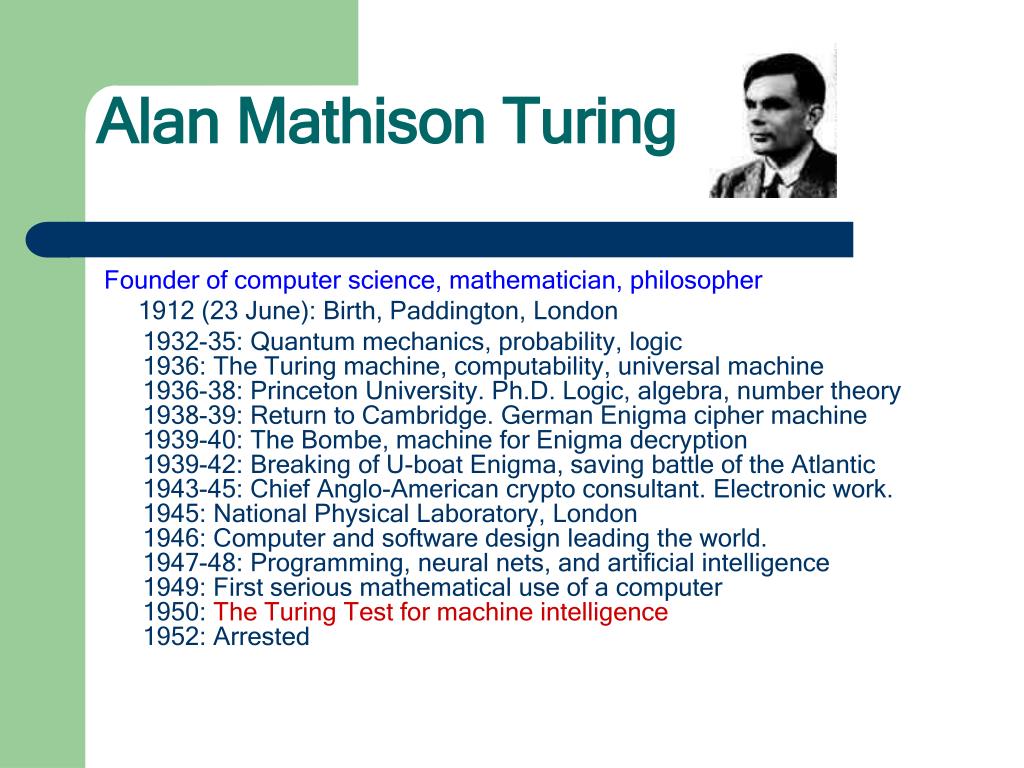 Alan Mathison Turing

Founder of computer science, mathematician, philosopher

1912 (23 June): Birth, Paddington, London
1932-35: Quantum mechanics, probability, logic
1936: The Turing machine, computability, universal machine
1936-38: Princeton University. Ph.D. Logic, algebra, number theory
1938-39: Return to Cambridge. German Enigma cipher machine
1939-40: The Bombe, machine for Enigma decryption
1939-42: Breaking of U-boat Enigma, saving battle of the Atlantic
1943-45: Chief Anglo-American crypto consultant. Electronic work.
1945: National Physical Laboratory, London
1946: Computer and software design leading the world.
1947-48: Programming, neural nets, and artificial intelligence
1949: First serious mathematical use of a computer
1950: The Turing Test for machine intelligence
1952: Arrested